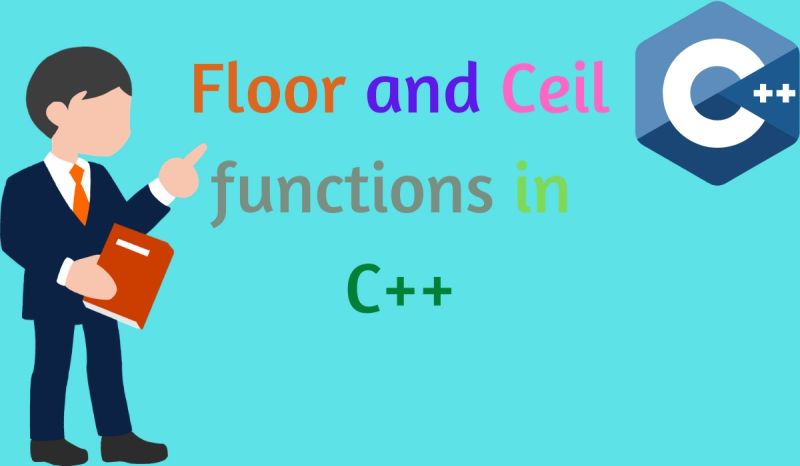 Floor and Ceil functions in C++

C++